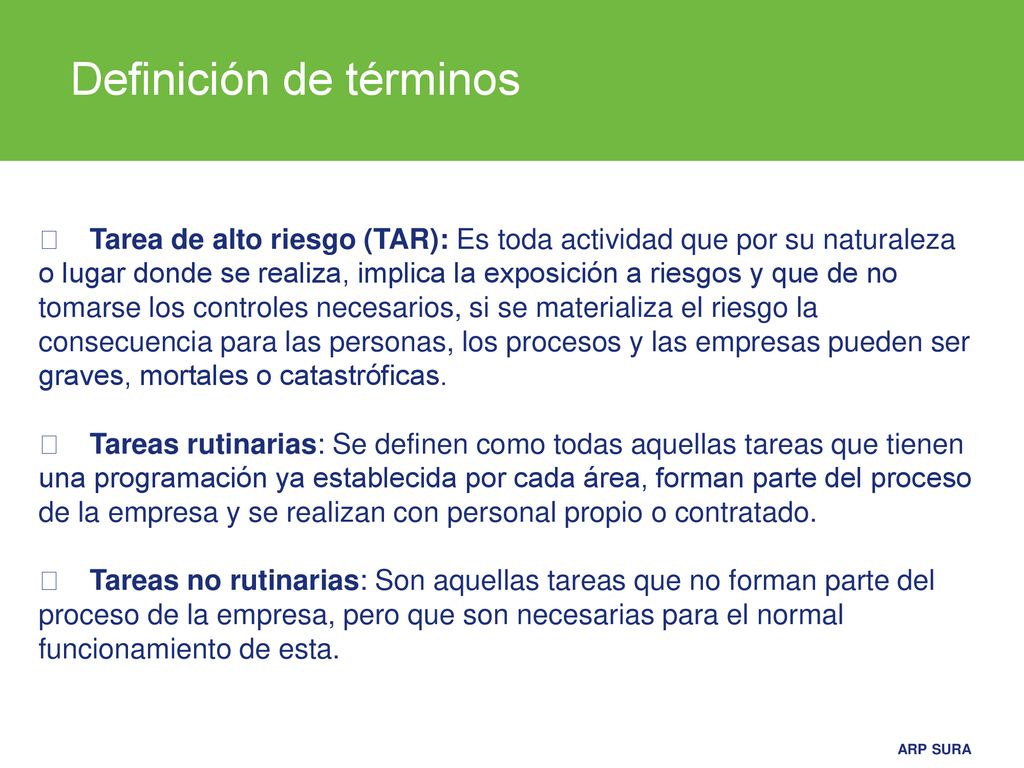 Definición de términos

 Tarea de alto riesgo (TAR): Es toda actividad que por su naturaleza o lugar donde se realiza, implica la exposición a riesgos y que de no tomarse los controles necesarios, si se materializa el riesgo la consecuencia para las personas, los procesos y las empresas pueden ser graves, mortales o catastróficas.

 Tareas rutinarias: Se definen como todas aquellas tareas que tienen una programación ya establecida por cada área, forman parte del proceso de la empresa y se realizan con personal propio o contratado.

 Tareas no rutinarias: Son aquellas tareas que no forman parte del proceso de la empresa, pero que son necesarias para el normal funcionamiento de esta.

ARP SURA